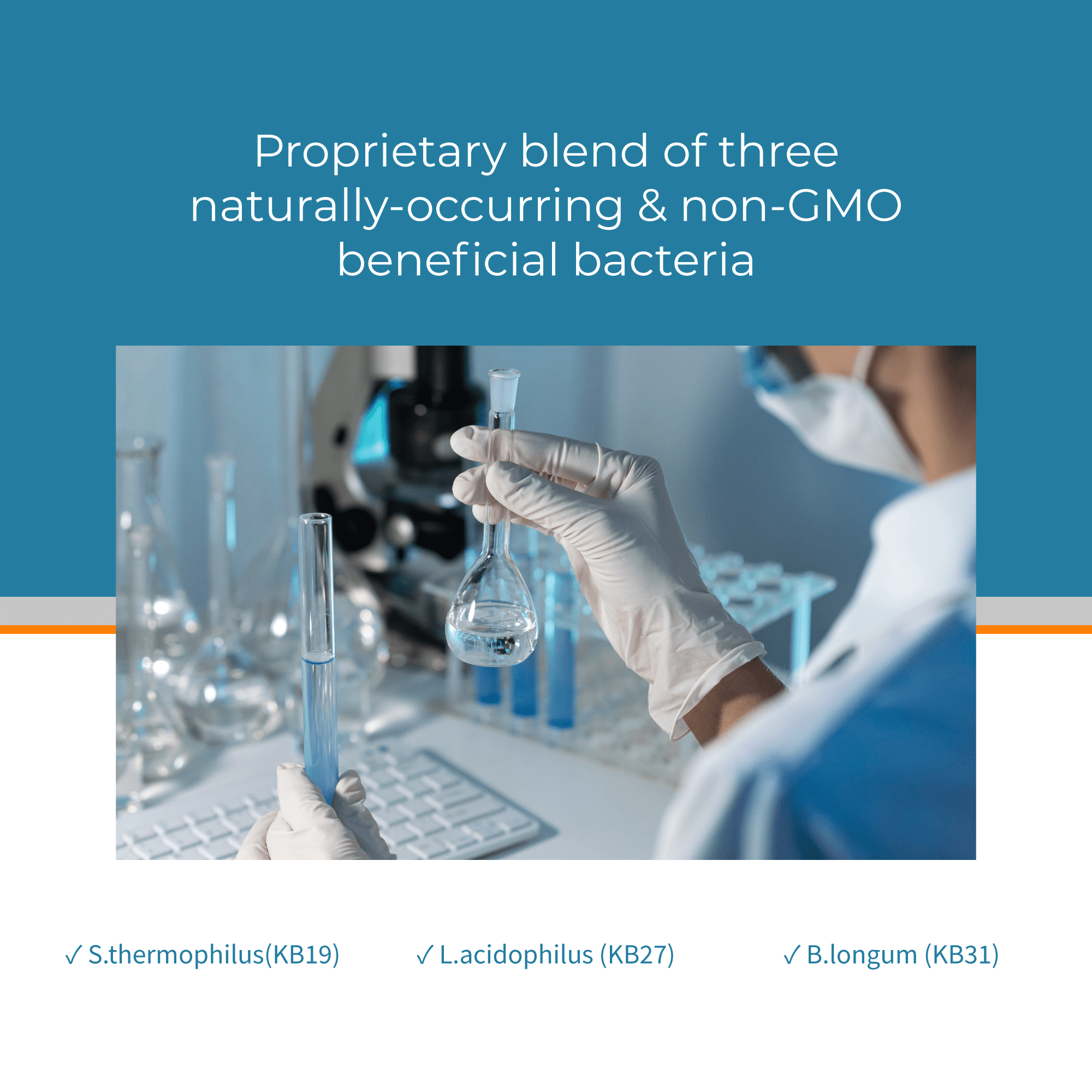 Proprietary blend of three naturally-occurring & non-GMO beneficial bacteria

✓ S.thermophilus(KB19)

✓ L.acidophilus (KB27)

✓ B.longum (KB31)